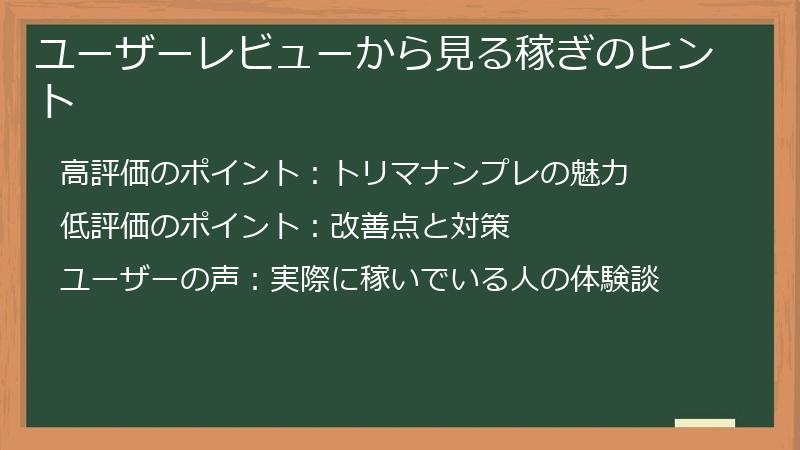 ユーザーレビューから見る稼ぎのヒント

高評価のポイント：トリマナンプレの魅力

低評価のポイント：改善点と対策

ユーザーの声：実際に稼いでいる人の体験談